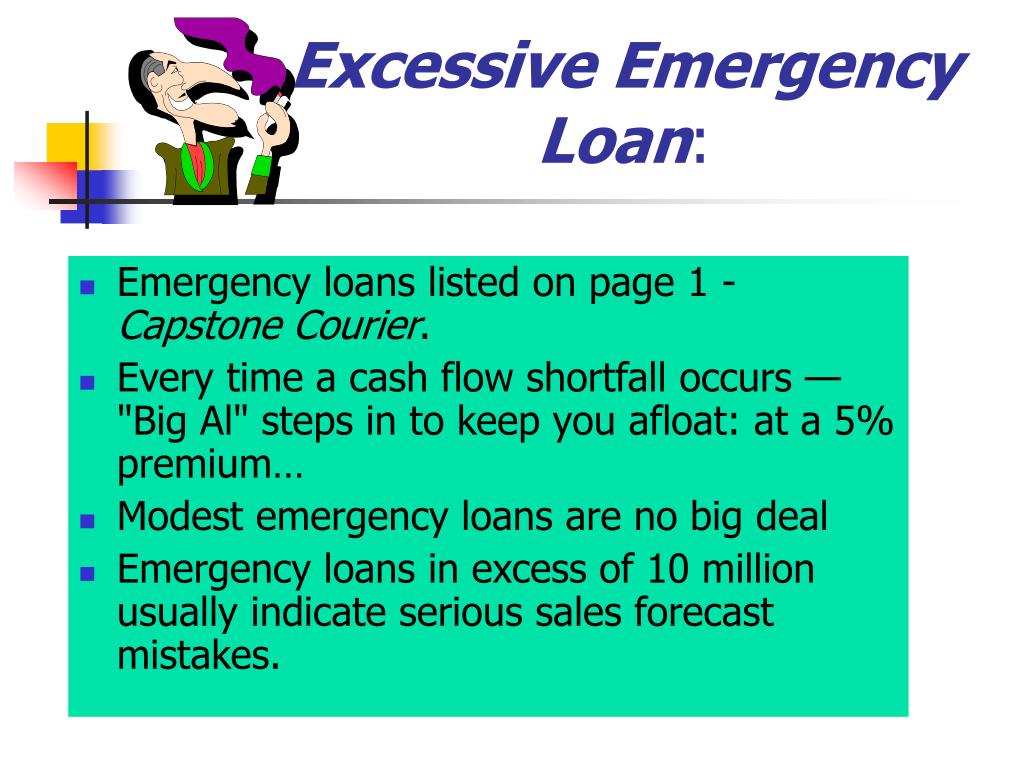 Excessive Emergency Loan:

- Emergency loans listed on page 1 - Capstone Courier.
- Every time a cash flow shortfall occurs — "Big Al" steps in to keep you afloat: at a 5% premium…
- Modest emergency loans are no big deal
- Emergency loans in excess of 10 million usually indicate serious sales forecast mistakes.